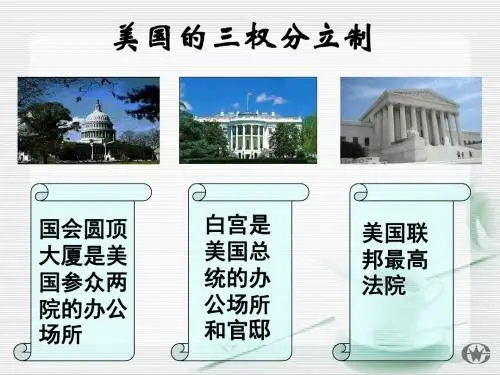 美国的三权分立制

国会圆顶大厦是美国参众两院的办公场所

白宫是美国总统的办公场所和官邸

美国联邦最高法院